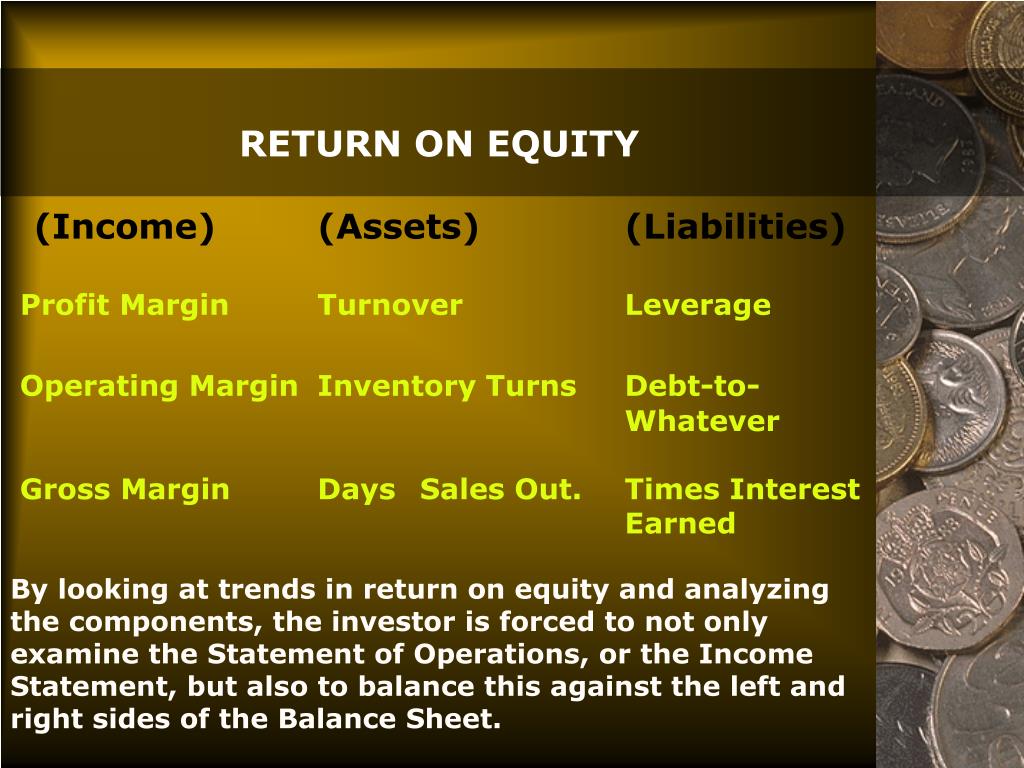 RETURN ON EQUITY

| (Income) | (Assets) | (Liabilities) |
|---|---|---|
| Profit Margin | Turnover | Leverage |
| Operating Margin | Inventory Turns | Debt-to-Whatever |
| Gross Margin | Days Sales Out. | Times Interest Earned |

By looking at trends in return on equity and analyzing the components, the investor is forced to not only examine the Statement of Operations, or the Income Statement, but also to balance this against the left and right sides of the Balance Sheet.